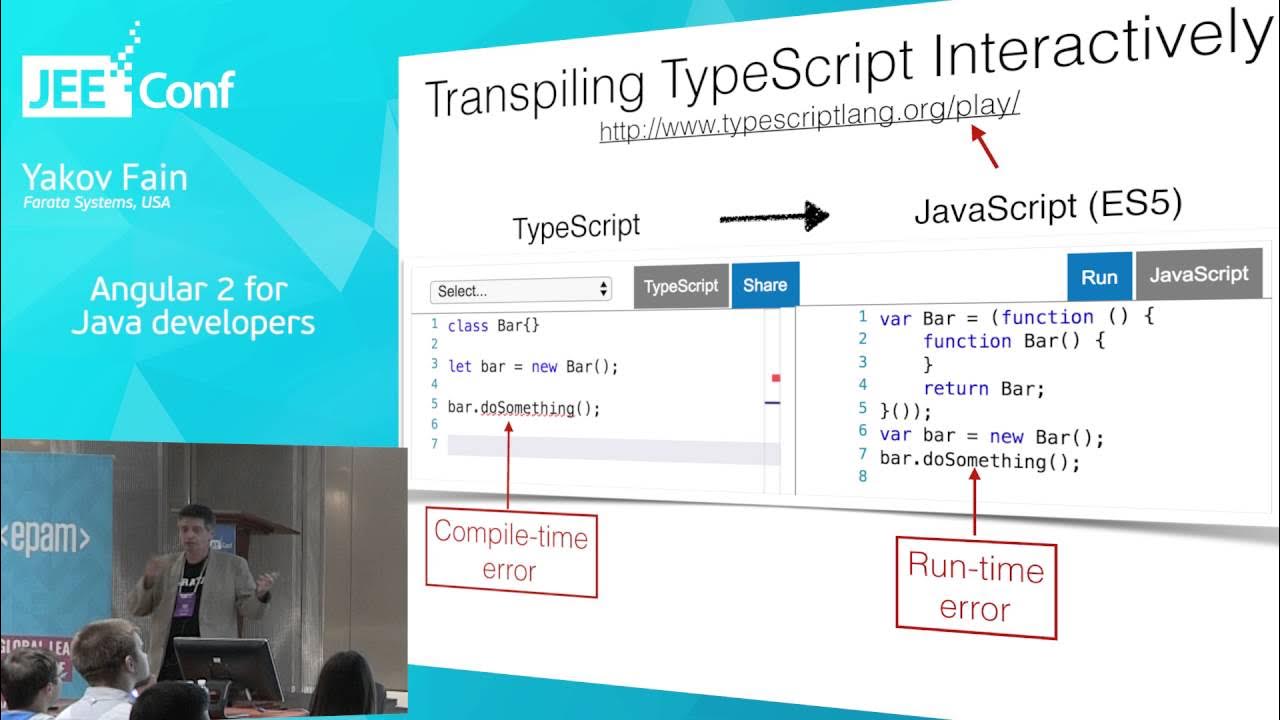 JEE Conf

Yakov Fain
Farata Systems, USA

Angular 2 for Java developers

<epam>

GLOBAL LEA

Transpiling TypeScript Interactively
http://www.typescriptlang.org/play/

TypeScript

JavaScript (ES5)

Select...

TypeScript

Share

Run

JavaScript

1 class Bar{}
2
3 let bar = new Bar();
4
5 bar.doSomething();
6
7

1 var Bar = (function () {
2     function Bar() {
3     }
4     return Bar;
5 }());
6 var bar = new Bar();
7 bar.doSomething();
8

Compile-time error

Run-time error